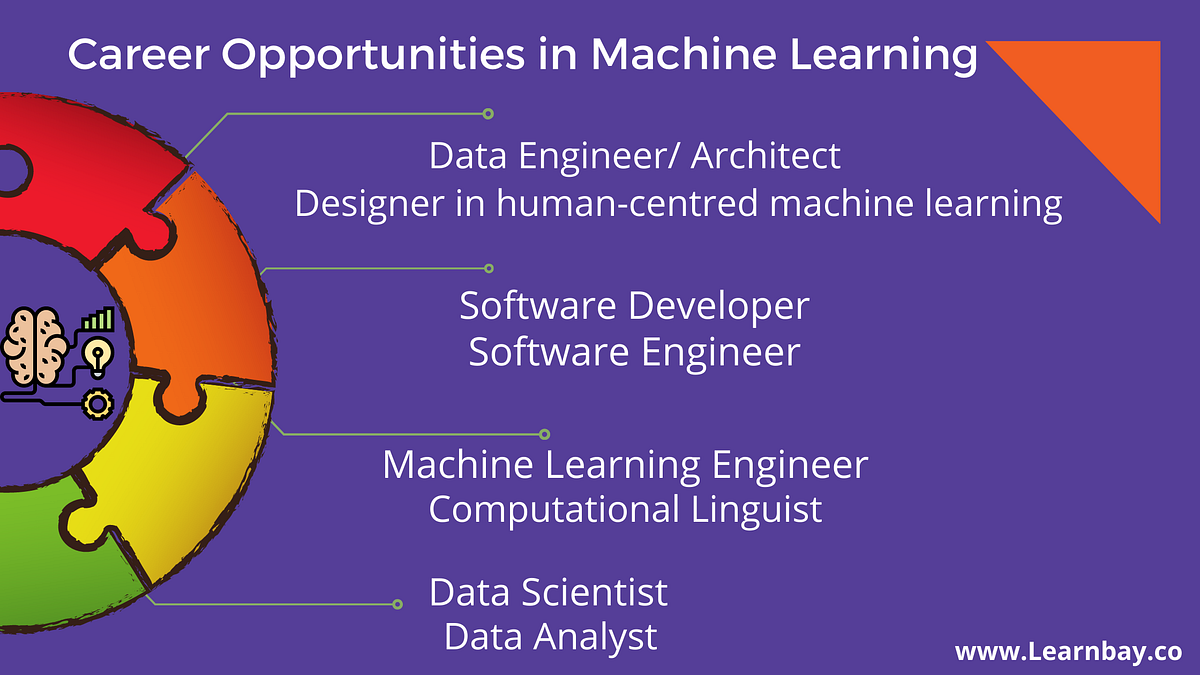 Career Opportunities in Machine Learning

Data Engineer/ Architect
Designer in human-centred machine learning

Software Developer
Software Engineer

Machine Learning Engineer
Computational Linguist

Data Scientist
Data Analyst

www.Learnbay.co